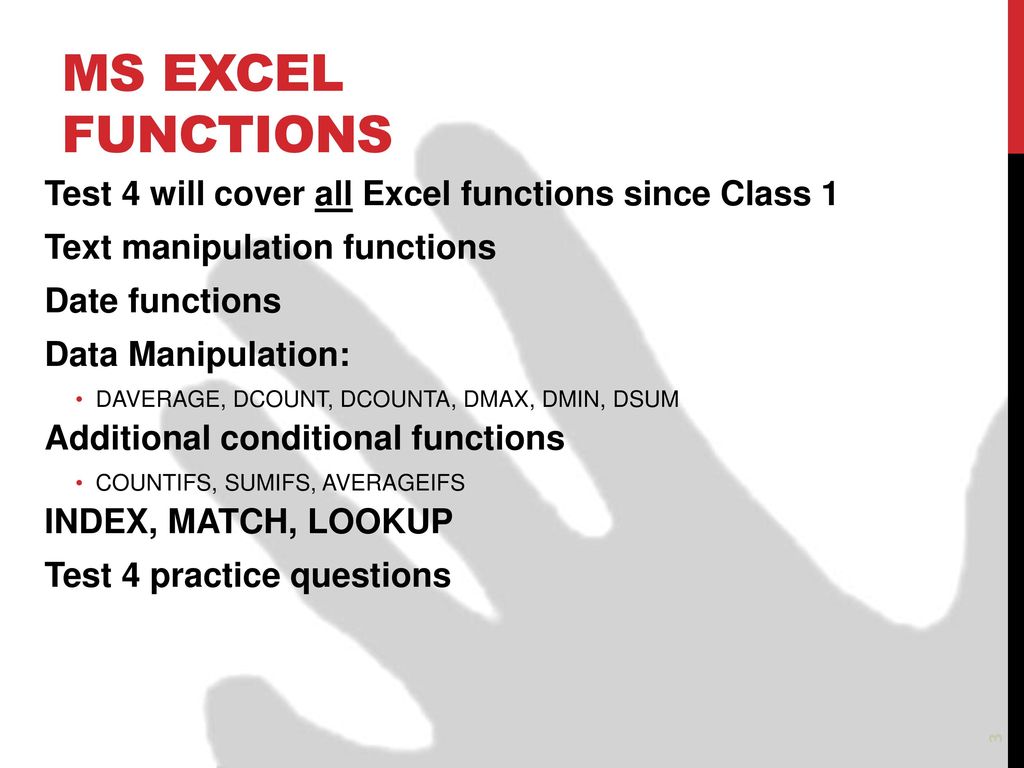 MS EXCEL FUNCTIONS

Test 4 will cover all Excel functions since Class 1

Text manipulation functions

Date functions

Data Manipulation:

• DAVERAGE, DCOUNT, DCOUNTA, DMAX, DMIN, DSUM

Additional conditional functions

• COUNTIFS, SUMIFS, AVERAGEIFS

INDEX, MATCH, LOOKUP

Test 4 practice questions

3